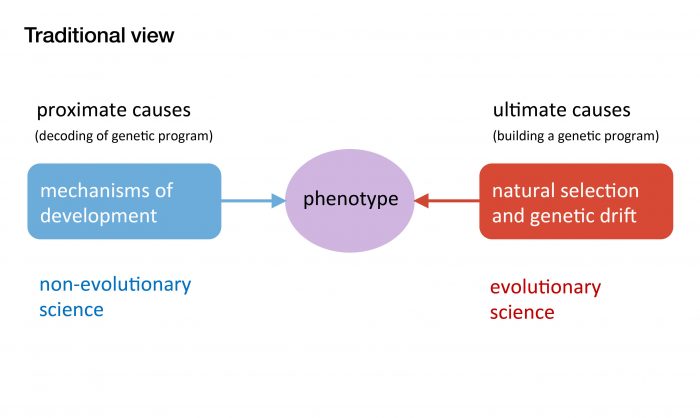 Traditional view

proximate causes
(decoding of genetic program)

mechanisms of development

non-evolutionary science

phenotype

ultimate causes
(building a genetic program)

natural selection and genetic drift

evolutionary science